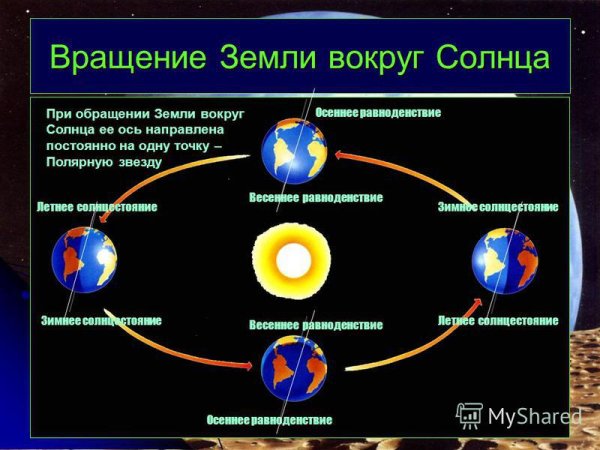 Вращение Земли вокруг Солнца

При обращении Земли вокруг Солнца ее ось направлена постоянно на одну точку – Полярную звезду

Осеннее равноденствие

Весеннее равноденствие

Летнее солнцестояние

Зимнее солнцестояние

Зимнее солнцестояние

Летнее солнцестояние

Весеннее равноденствие

Осеннее равноденствие

MyShared